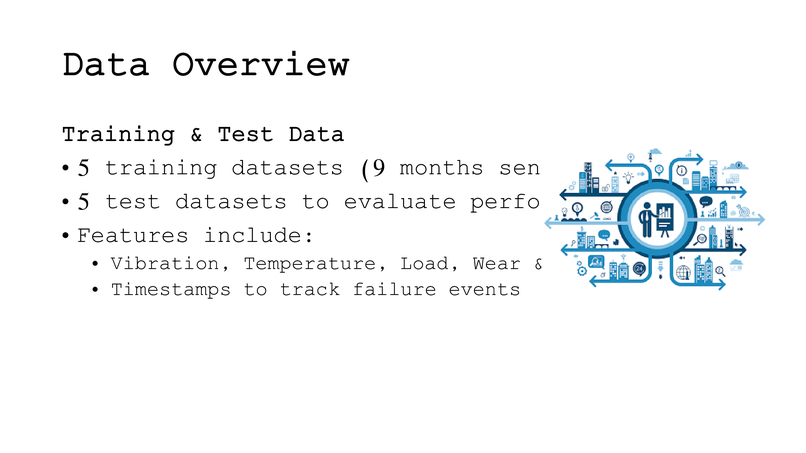 Data Overview

Training & Test Data

• 5 training datasets (9 months sen

• 5 test datasets to evaluate perfo

• Features include:

• Vibration, Temperature, Load, Wear &

• Timestamps to track failure events